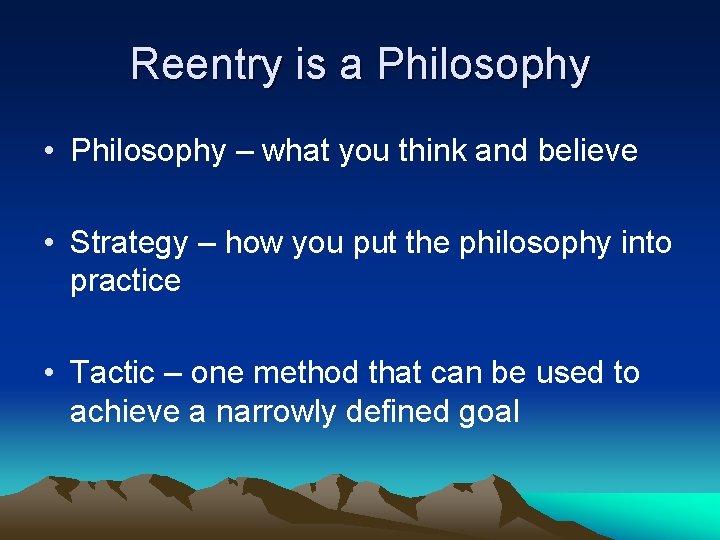 Reentry is a Philosophy

• Philosophy – what you think and believe

• Strategy – how you put the philosophy into practice

• Tactic – one method that can be used to achieve a narrowly defined goal